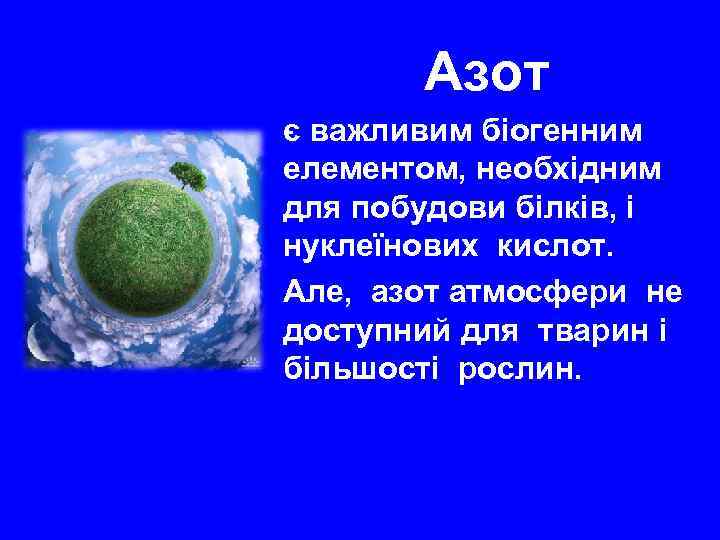 Азот

є важливим біогенним елементом, необхідним для побудови білків, і нуклеїнових кислот.

Але, азот атмосфери не доступний для тварин і більшості рослин.